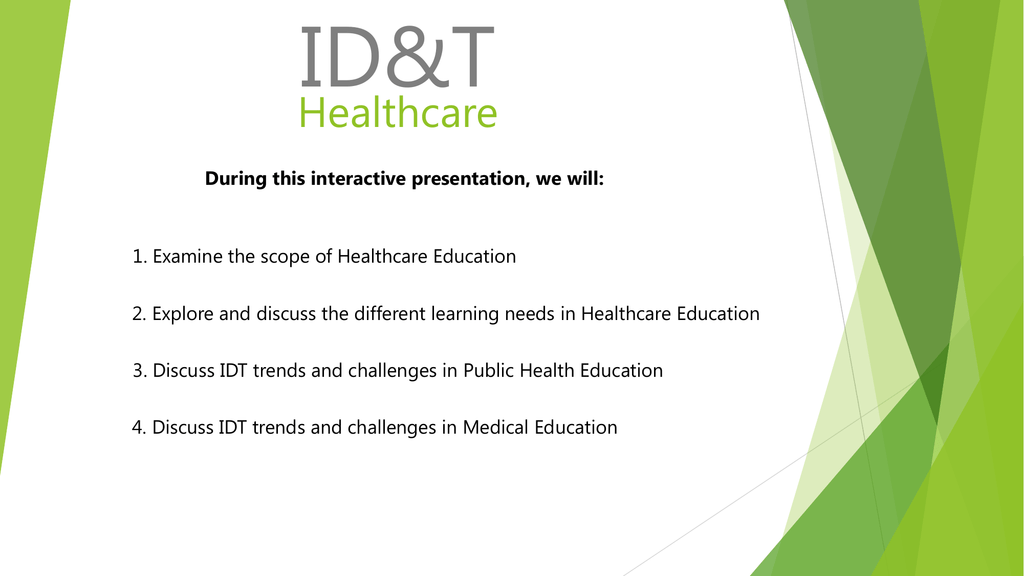 ID&T
Healthcare

During this interactive presentation, we will:

1. Examine the scope of Healthcare Education

2. Explore and discuss the different learning needs in Healthcare Education

3. Discuss IDT trends and challenges in Public Health Education

4. Discuss IDT trends and challenges in Medical Education